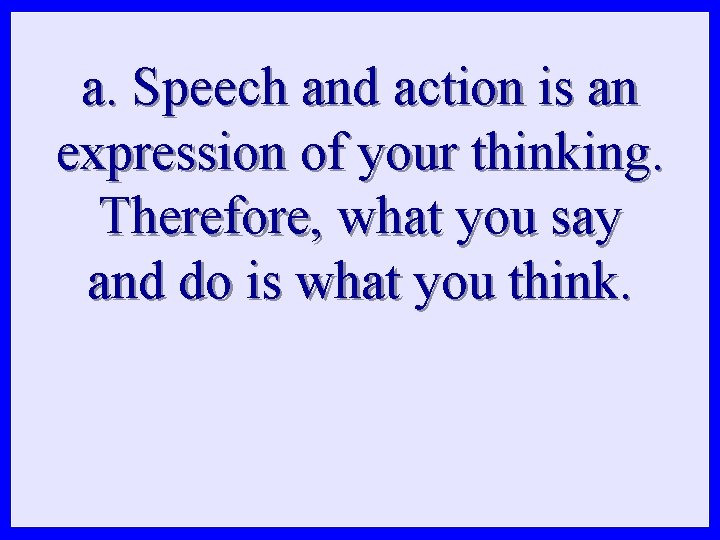 a. Speech and action is an expression of your thinking. Therefore, what you say and do is what you think.